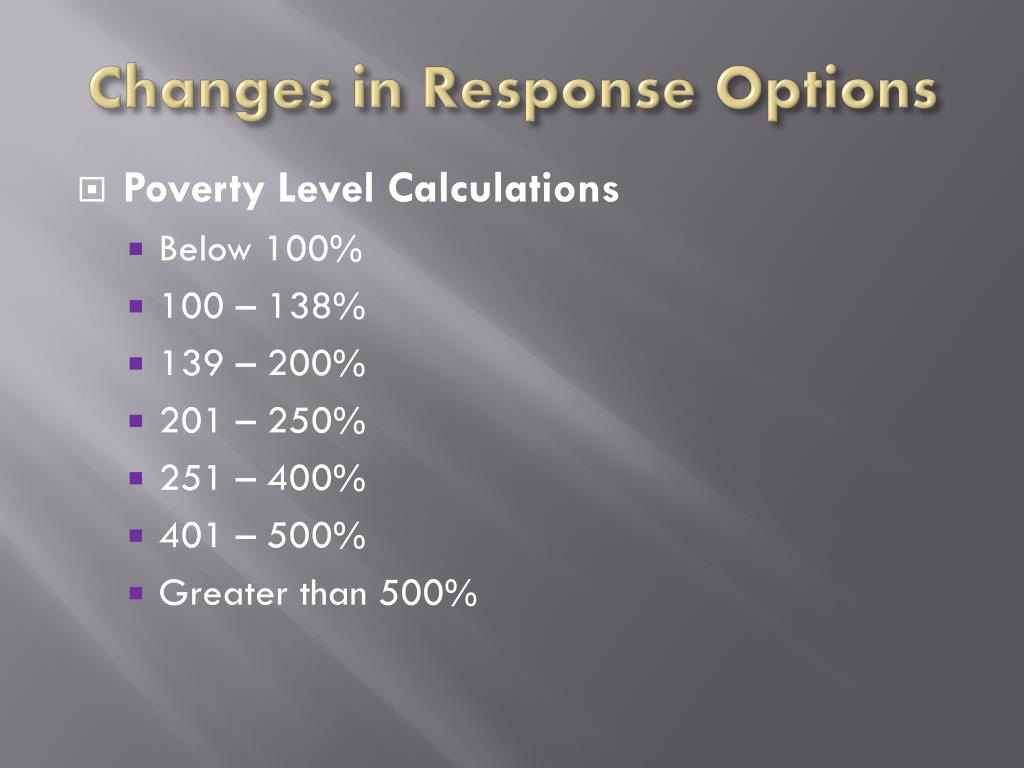 Changes in Response Options

Poverty Level Calculations

Below 100%

100 – 138%

139 – 200%

201 – 250%

251 – 400%

401 – 500%

Greater than 500%